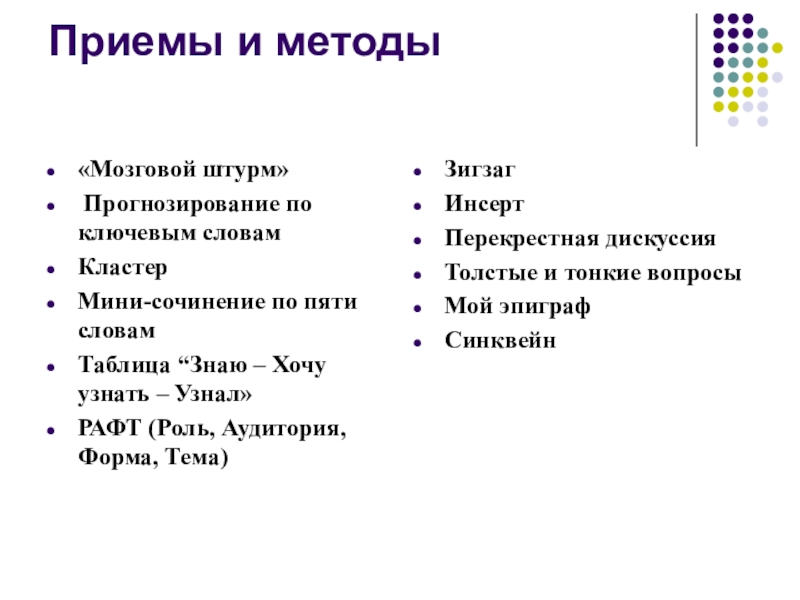 Приемы и методы

- «Мозговой штурм»
- Прогнозирование по ключевым словам
- Кластер
- Мини-сочинение по пяти словам
- Таблица “Знаю – Хочу узнать – Узнал»
- РАФТ (Роль, Аудитория, Форма, Тема)

- Зигзаг
- Инсерт
- Перекрестная дискуссия
- Толстые и тонкие вопросы
- Мой эпиграф
- Синквейн